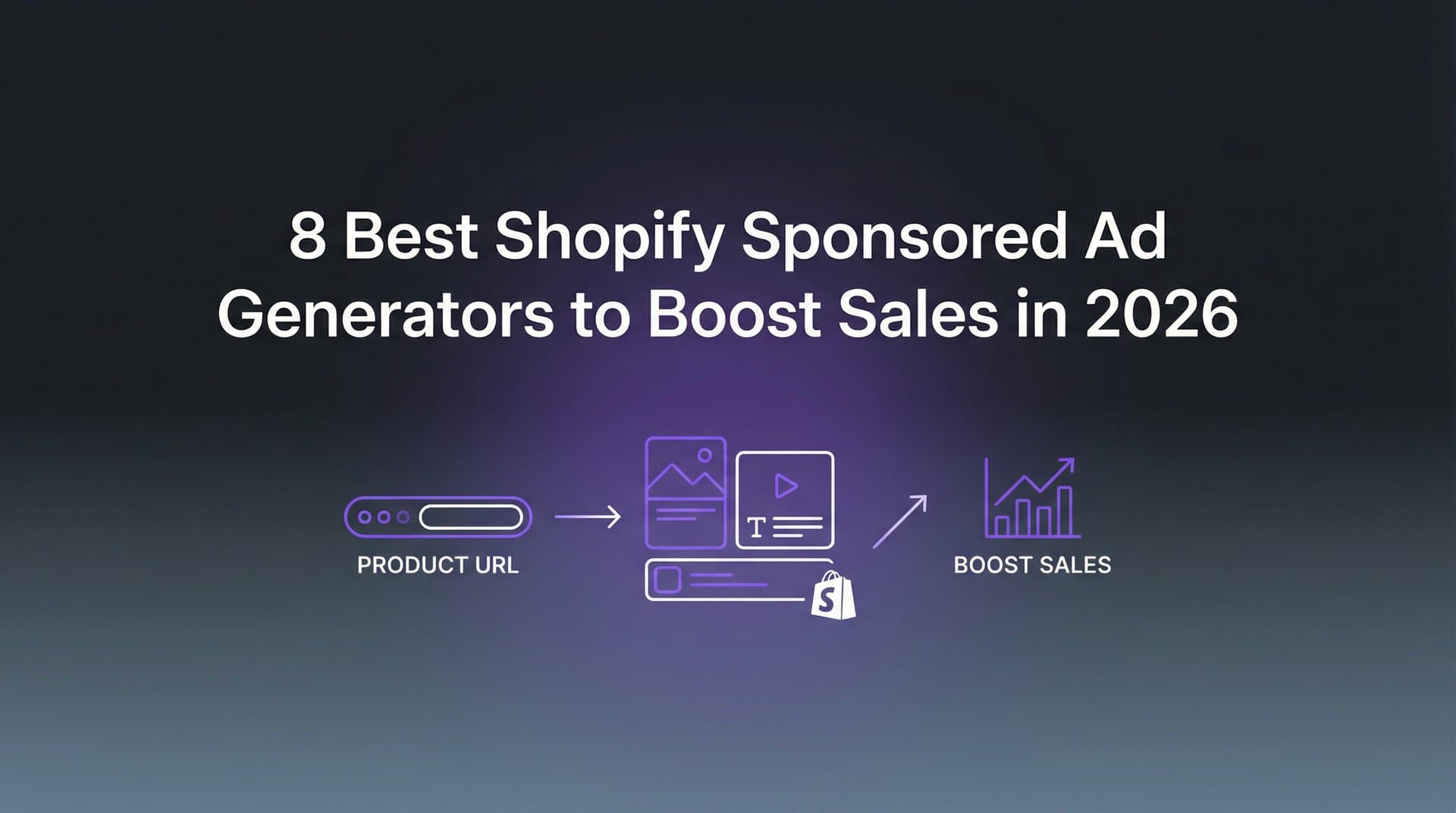 8 Best Shopify Sponsored Ad Generators to Boost Sales in 2026

PRODUCT URL

T

S

BOOST SALES